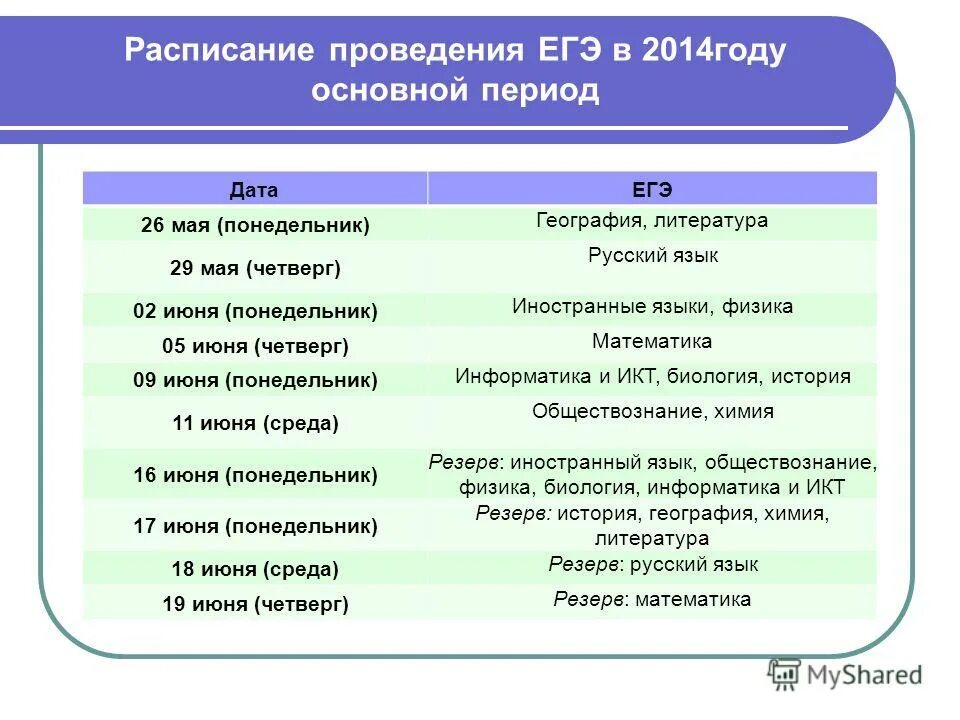 Расписание проведения ЕГЭ в 2014году основной период

| Дата | ЕГЭ |
|---|---|
| 26 мая (понедельник) | География, литература |
| 29 мая (четверг) | Русский язык |
| 02 июня (понедельник) | Иностранные языки, физика |
| 05 июня (четверг) | Математика |
| 09 июня (понедельник) | Информатика и ИКТ, биология, история |
| 11 июня (среда) | Обществознание, химия |
| 16 июня (понедельник) | Резерв: иностранный язык, обществознание, физика, биология, информатика и ИКТ |
| 17 июня (понедельник) | Резерв: история, география, химия, литература |
| 18 июня (среда) | Резерв: русский язык |
| 19 июня (четверг) | Резерв: математика |

MyShared